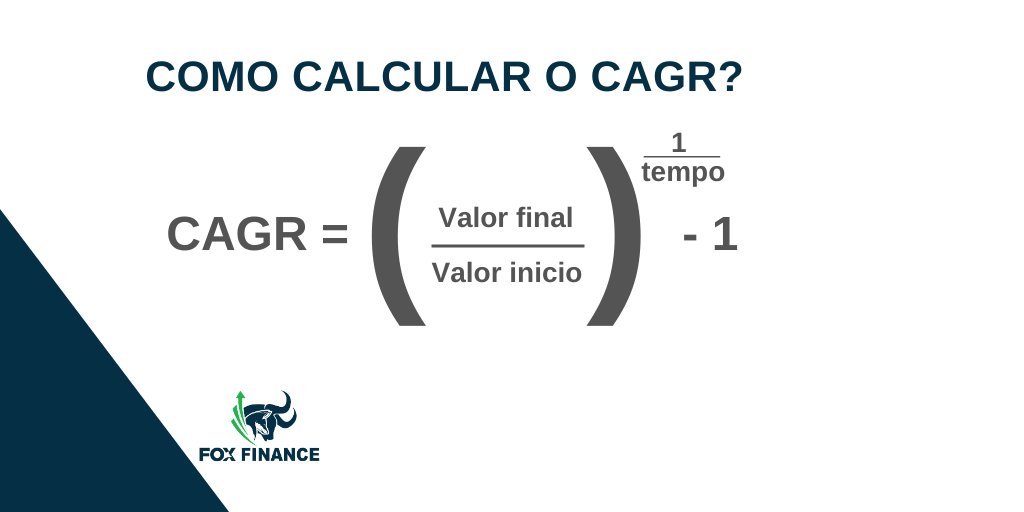 COMO CALCULAR O CAGR?

$CAGR = \left(\frac{\text{Valor final}}{\text{Valor inicio}}\right)^{\frac{1}{\text{tempo}}} - 1$

FOX FINANCE